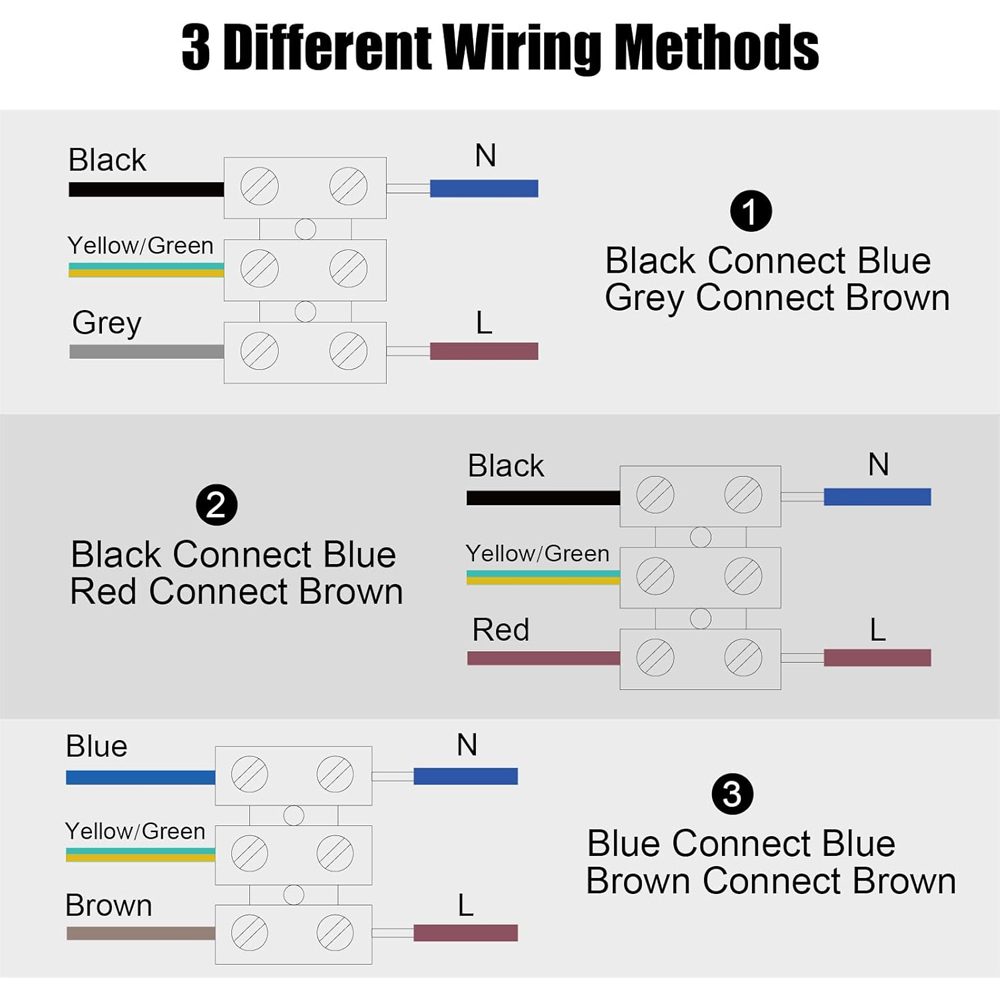 3 Different Wiring Methods

Black
N
Yellow/Green
Grey
L

1
Black Connect Blue
Grey Connect Brown

2
Black Connect Blue
Red Connect Brown

Black
N
Yellow/Green
Red
L

Blue
N
Yellow/Green
Brown
L

3
Blue Connect Blue
Brown Connect Brown